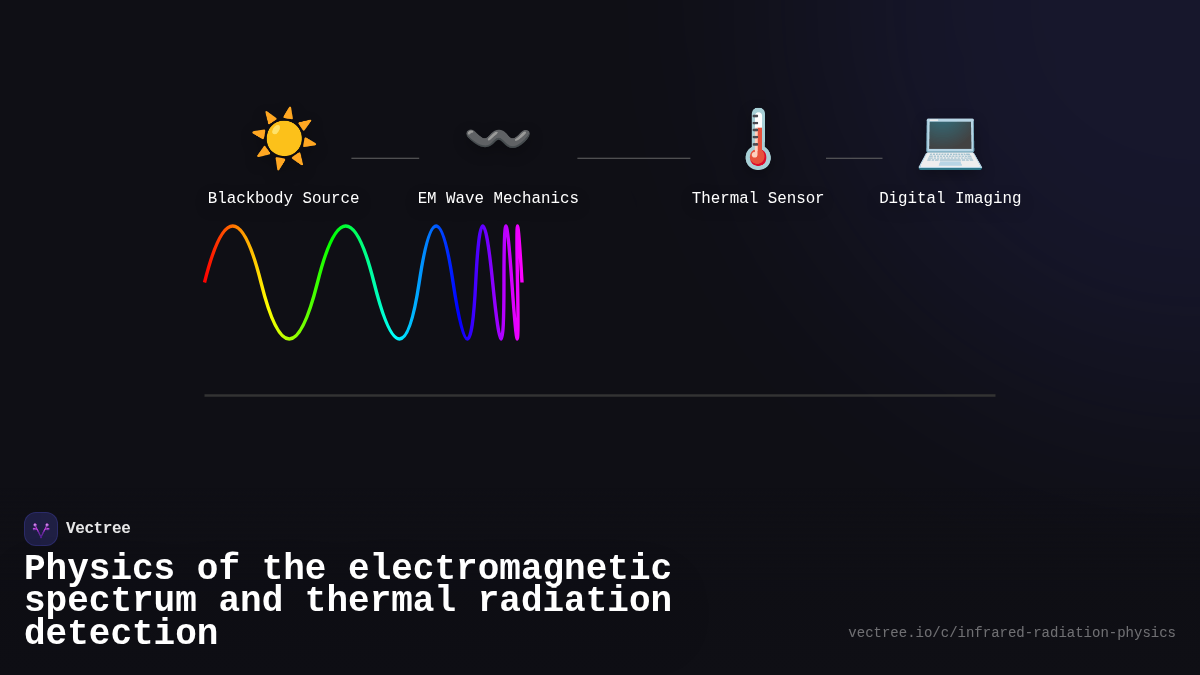 Blackbody Source

EM Wave Mechanics

Thermal Sensor

Digital Imaging

Vectree

Physics of the electromagnetic spectrum and thermal radiation detection

vectree.io/c/infrared-radiation-physics